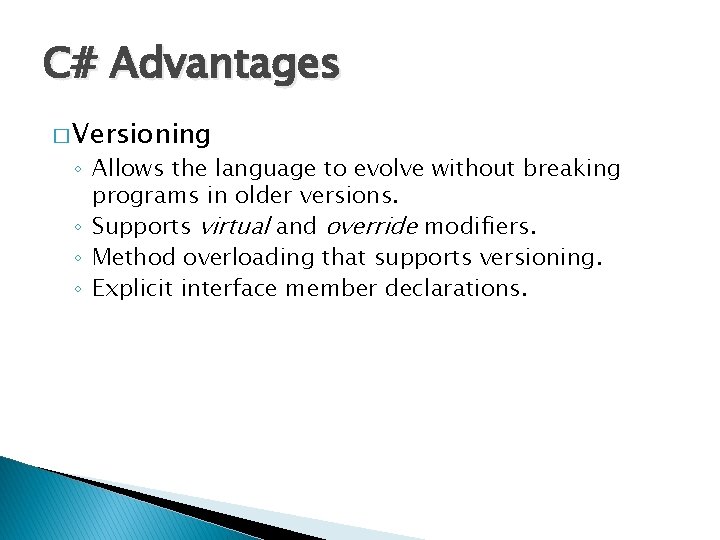 C# Advantages

□ Versioning

◦ Allows the language to evolve without breaking programs in older versions.
◦ Supports virtual and override modifiers.
◦ Method overloading that supports versioning.
◦ Explicit interface member declarations.